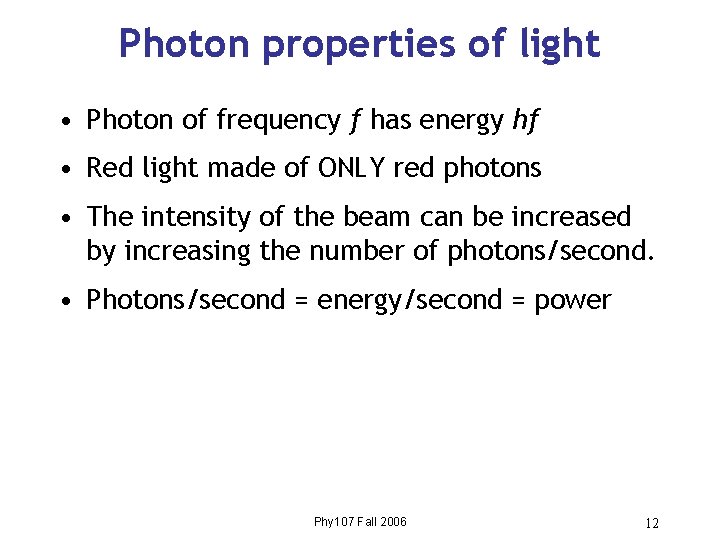 Photon properties of light

• Photon of frequency $f$ has energy $hf$

• Red light made of ONLY red photons

• The intensity of the beam can be increased by increasing the number of photons/second.

• Photons/second = energy/second = power

Phy107 Fall 2006

12